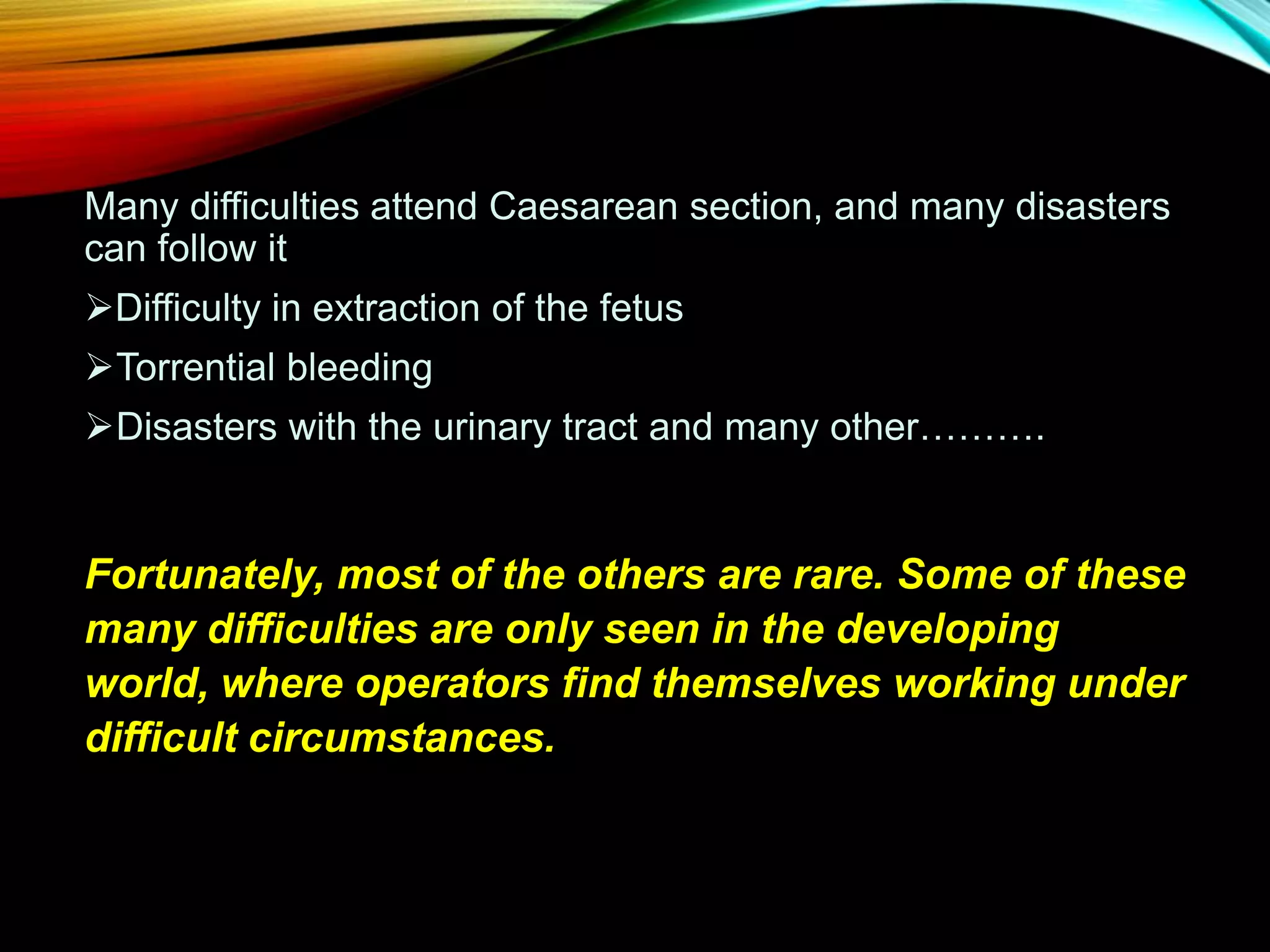 Many difficulties attend Caesarean section, and many disasters can follow it

➢Difficulty in extraction of the fetus

➢Torrential bleeding

➢Disasters with the urinary tract and many other……….

Fortunately, most of the others are rare. Some of these many difficulties are only seen in the developing world, where operators find themselves working under difficult circumstances.